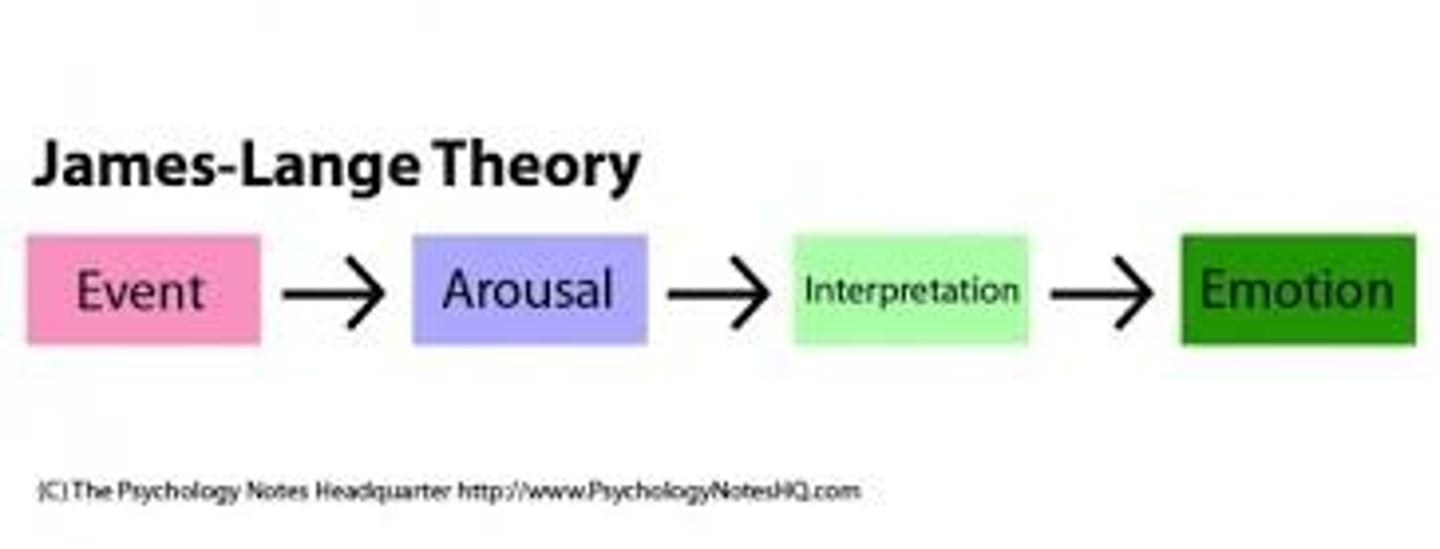 James-Lange Theory

Event → Arousal → Interpretation → Emotion

(C) The Psychology Notes Headquarter http://www.PsychologyNotesHQ.com